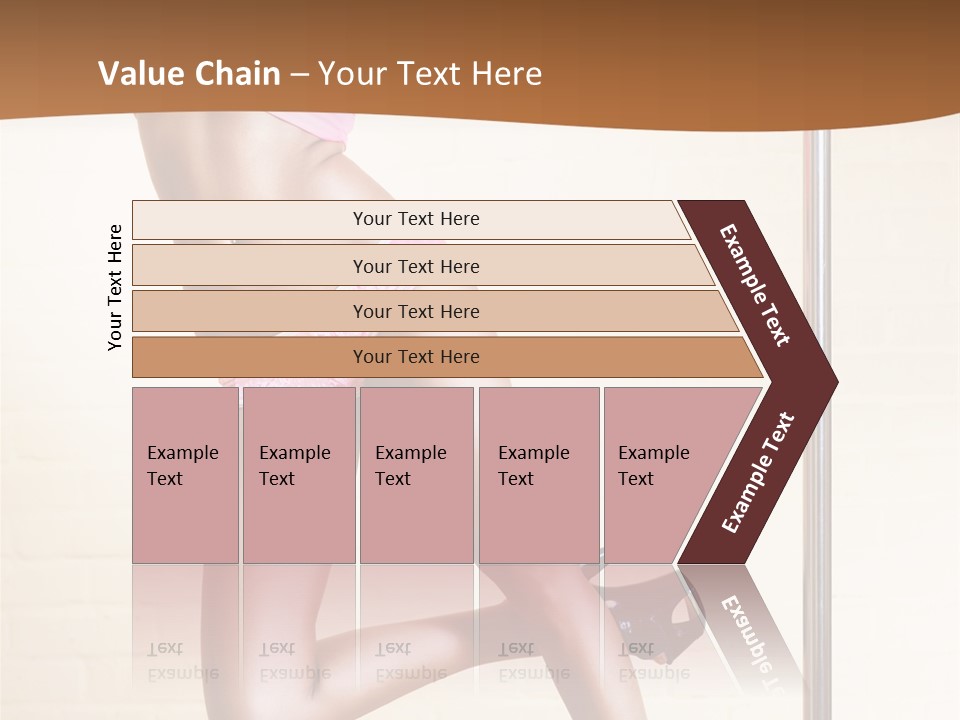 Value Chain – Your Text Here

Your Text Here

Your Text Here

Your Text Here

Your Text Here

Your Text Here

Example Text

Example Text

Example Text

Example Text

Example Text

Example Text

Example Text